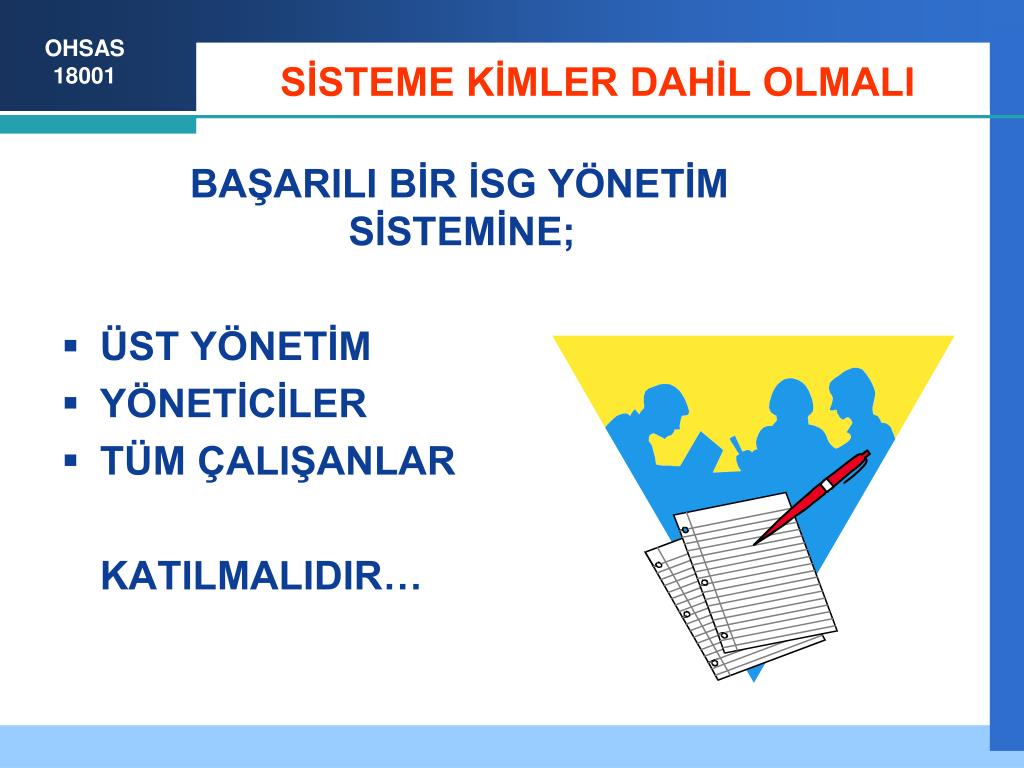 OHSAS
18001

SİSTEME KİMLER DAHİL OLMALI

BAŞARILI BİR İSG YÖNETİM SİSTEMİNE;

▪ ÜST YÖNETİM
▪ YÖNETİCİLER
▪ TÜM ÇALIŞANLAR

KATILMALIDIR…